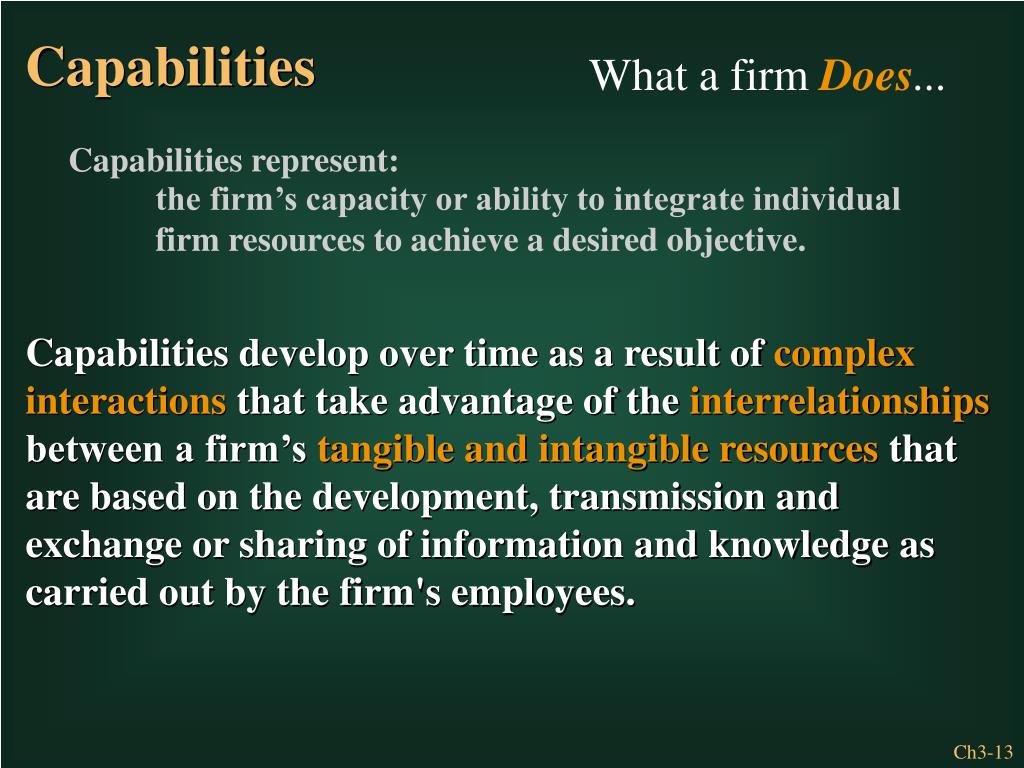 Capabilities

What a firm Does...

Capabilities represent:
the firm’s capacity or ability to integrate individual firm resources to achieve a desired objective.

Capabilities develop over time as a result of complex interactions that take advantage of the interrelationships between a firm’s tangible and intangible resources that are based on the development, transmission and exchange or sharing of information and knowledge as carried out by the firm's employees.

Ch3-13